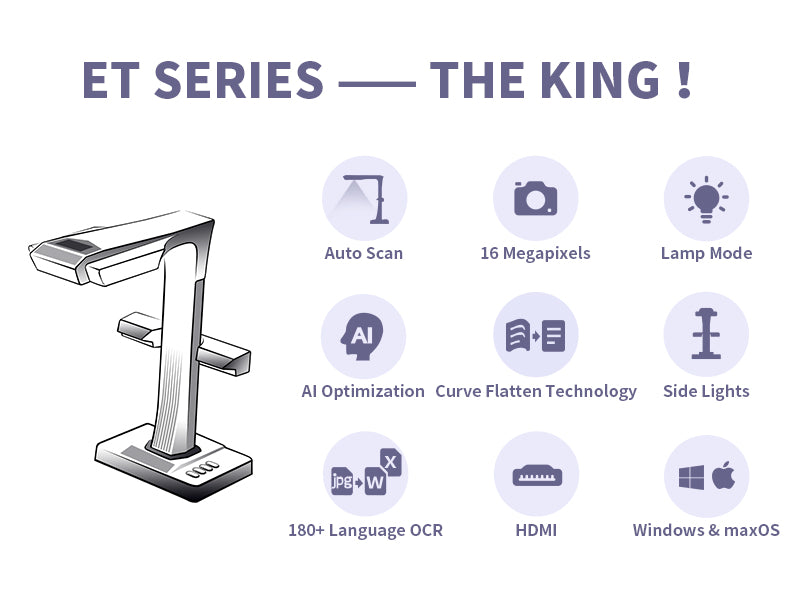 ET SERIES —— THE KING !

Auto Scan

16 Megapixels

Lamp Mode

AI

AI Optimization

Curve Flatten Technology

Side Lights

jpg W X

180+ Language OCR

HDMI

Windows & maxOS